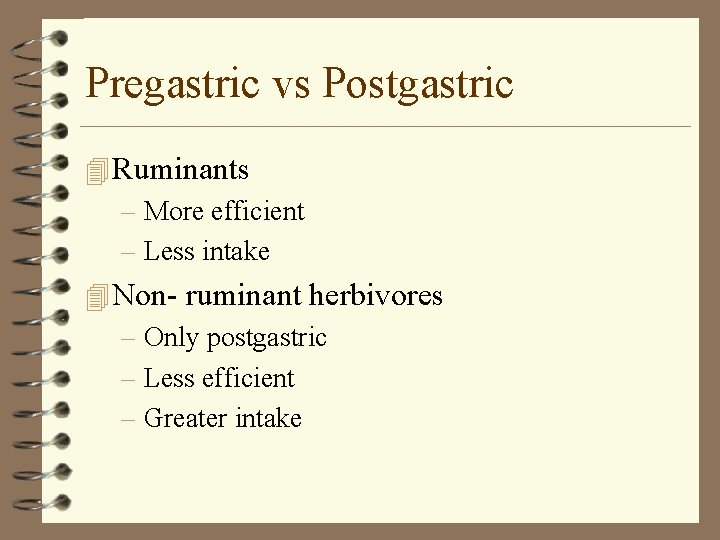 Pregastric vs Postgastric

Ruminants
– More efficient
– Less intake

Non- ruminant herbivores
– Only postgastric
– Less efficient
– Greater intake